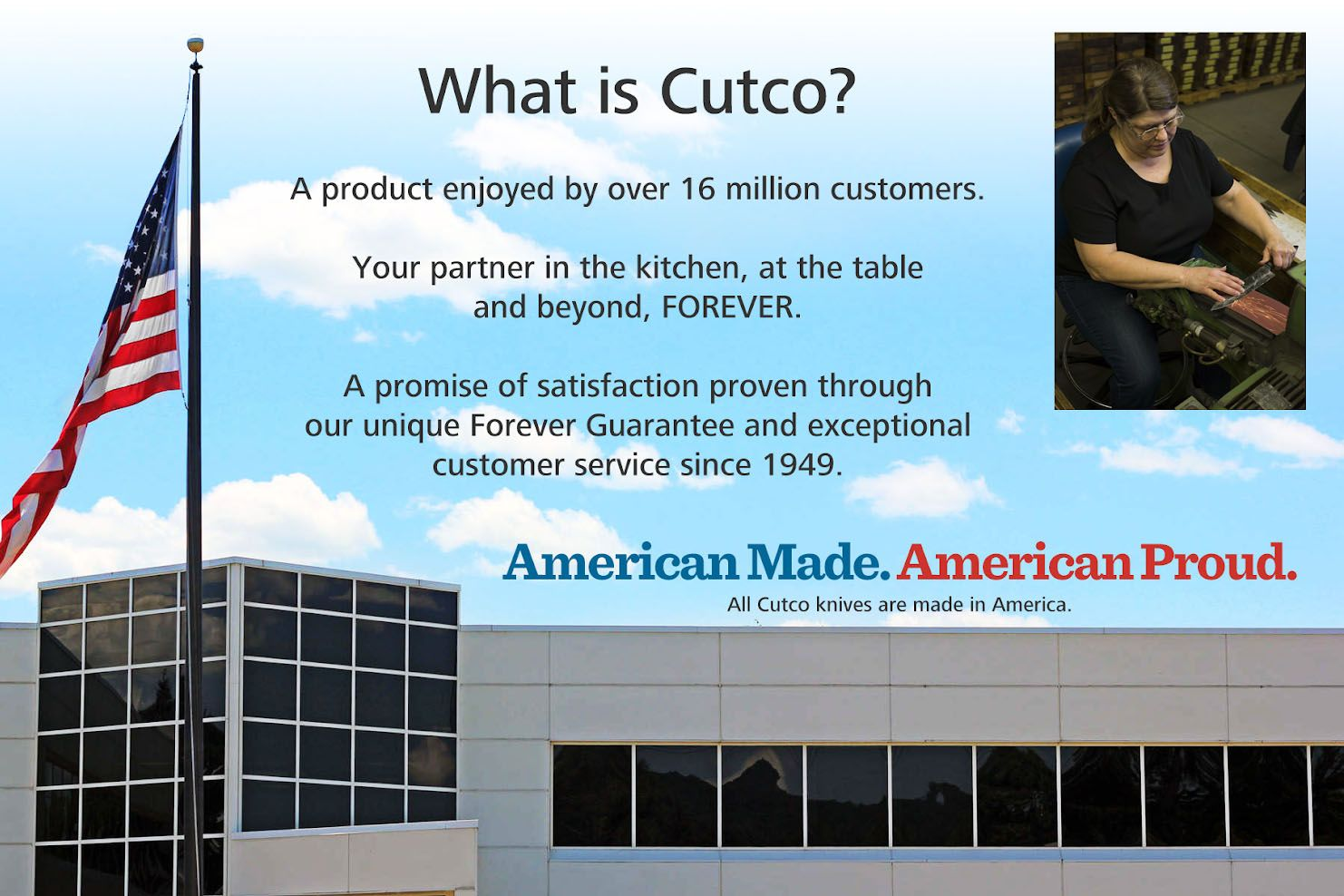 What is Cutco?

A product enjoyed by over 16 million customers.

Your partner in the kitchen, at the table and beyond, FOREVER.

A promise of satisfaction proven through our unique Forever Guarantee and exceptional customer service since 1949.

American Made. American Proud.
All Cutco knives are made in America.